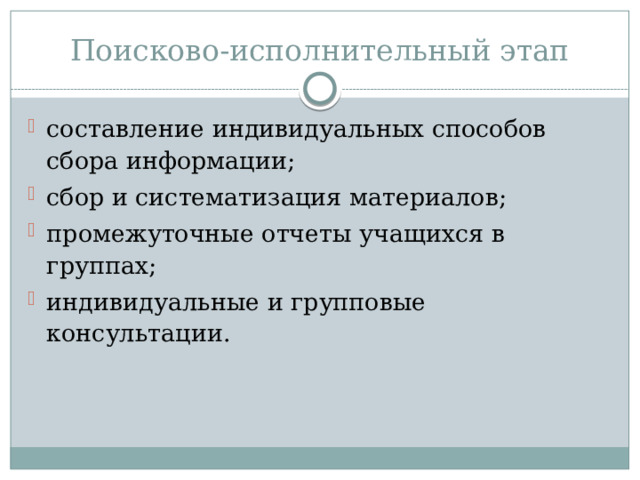 Поисково-исполнительный этап

составление индивидуальных способов сбора информации;
сбор и систематизация материалов;
промежуточные отчеты учащихся в группах;
индивидуальные и групповые консультации.